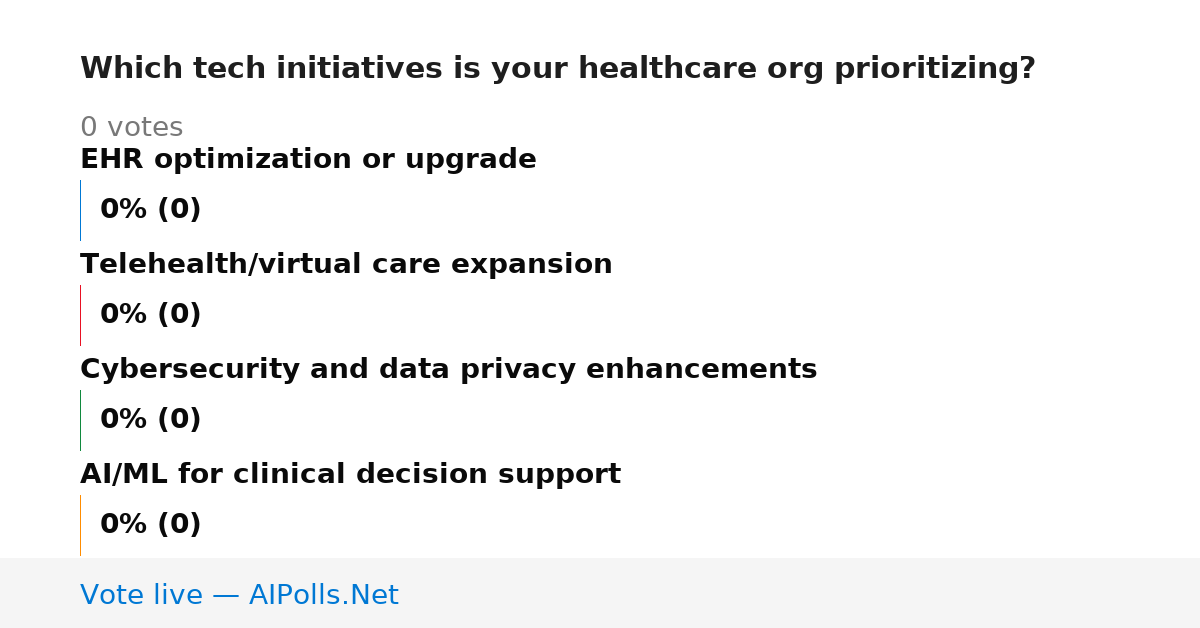 Which tech initiatives is your healthcare org prioritizing?

0 votes

EHR optimization or upgrade

0% (0)

Telehealth/virtual care expansion

0% (0)

Cybersecurity and data privacy enhancements

0% (0)

AI/ML for clinical decision support

0% (0)

Vote live — AIPolls.Net